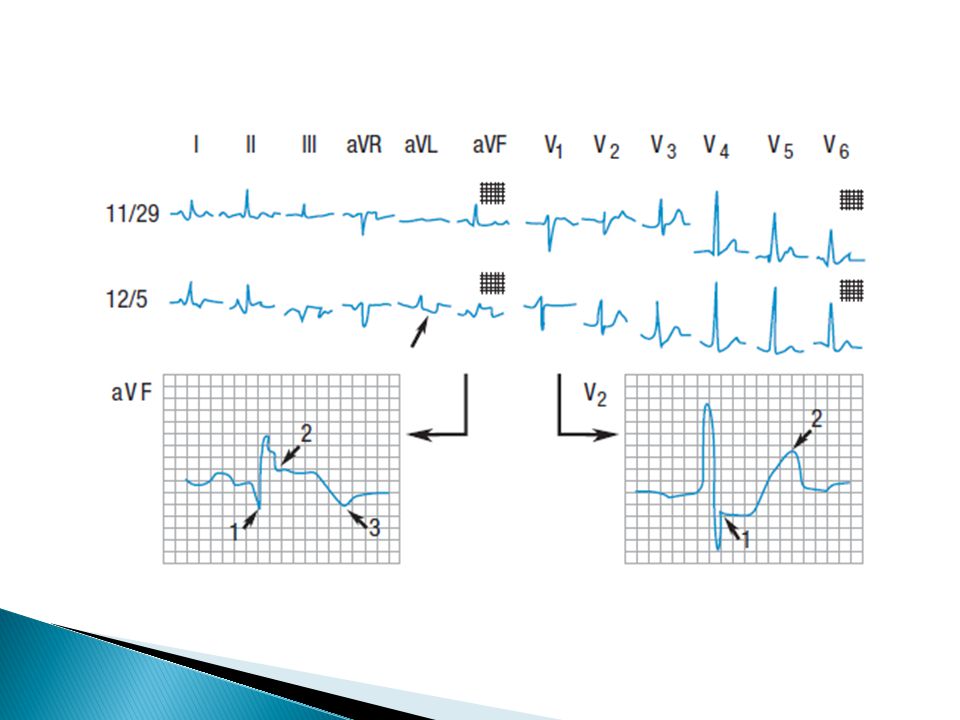 I II III aVR aVL aVF $V_1$ $V_2$ $V_3$ $V_4$ $V_5$ $V_6$

11/29

12/5

aVF

2

1

3

$V_2$

2

1